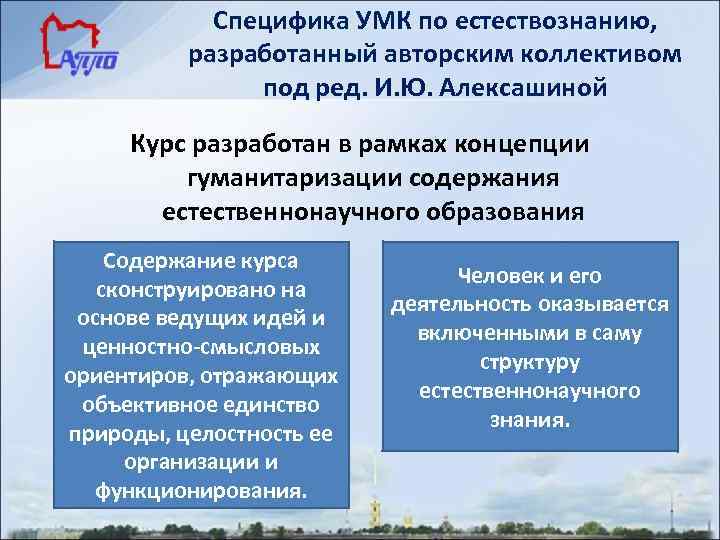 АППО

Специфика УМК по естествознанию, разработанный авторским коллективом под ред. И.Ю. Алексашиной

Курс разработан в рамках концепции гуманитаризации содержания естественнонаучного образования

Содержание курса сконструировано на основе ведущих идей и ценностно-смысловых ориентиров, отражающих объективное единство природы, целостность ее организации и функционирования.

Человек и его деятельность оказывается включенными в саму структуру естественнонаучного знания.